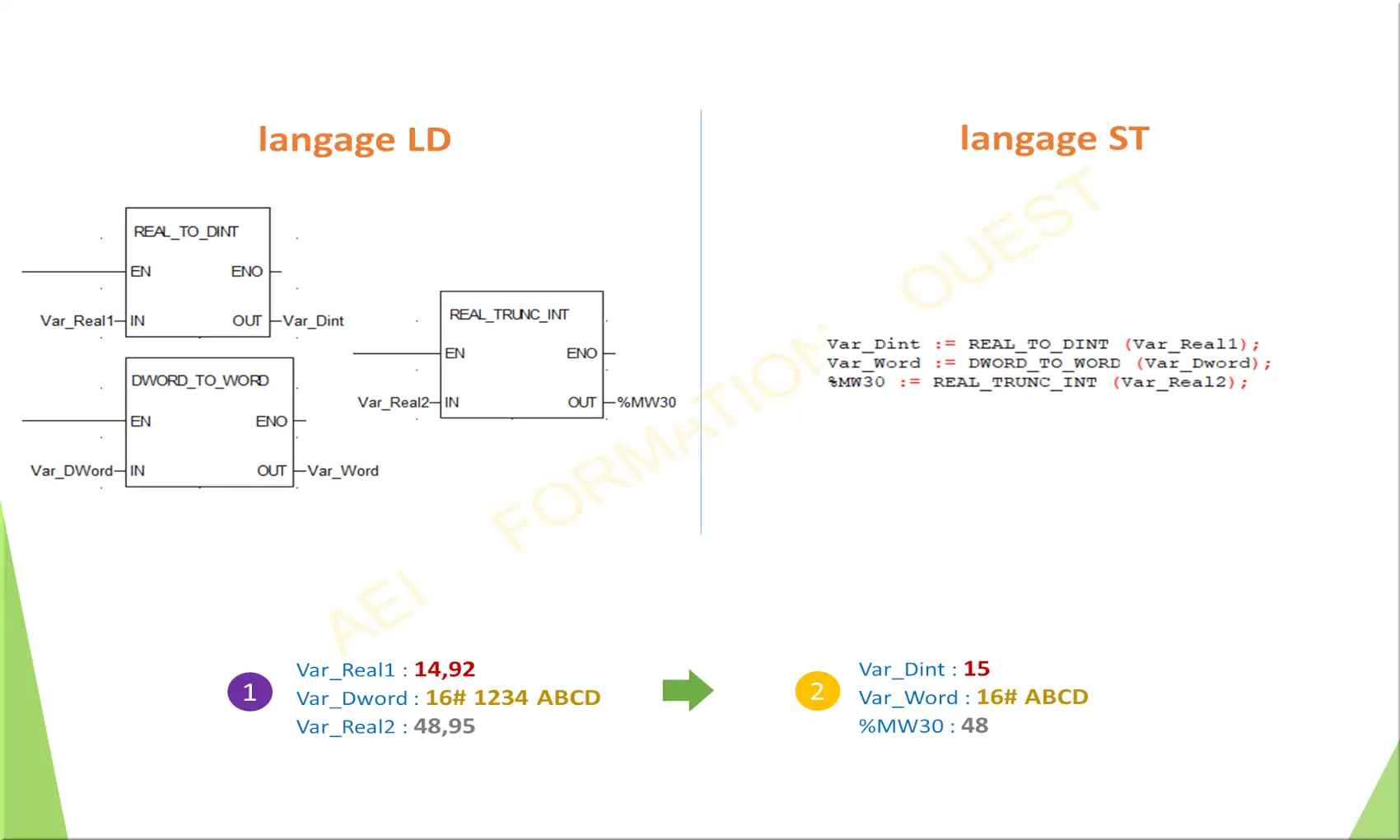 langage LD

REAL_TO_DINT
EN
ENO
Var_Real1
IN
OUT
Var_Dint

DWORD_TO_WORD
EN
ENO
Var_DWord
IN
OUT
Var_Word

REAL_TRUNC_INT
EN
ENO
Var_Real2
IN
OUT
%MW30

langage ST

Var_Dint := REAL_TO_DINT (Var_Real1);
Var_Word := DWORD_TO_WORD (Var_Dword);
%MW30 := REAL_TRUNC_INT (Var_Real2);

AEI FORMATION OUEST

1
Var_Real1 : 14,92
Var_Dword : 16# 1234 ABCD
Var_Real2 : 48,95

2
Var_Dint : 15
Var_Word : 16# ABCD
%MW30 : 48